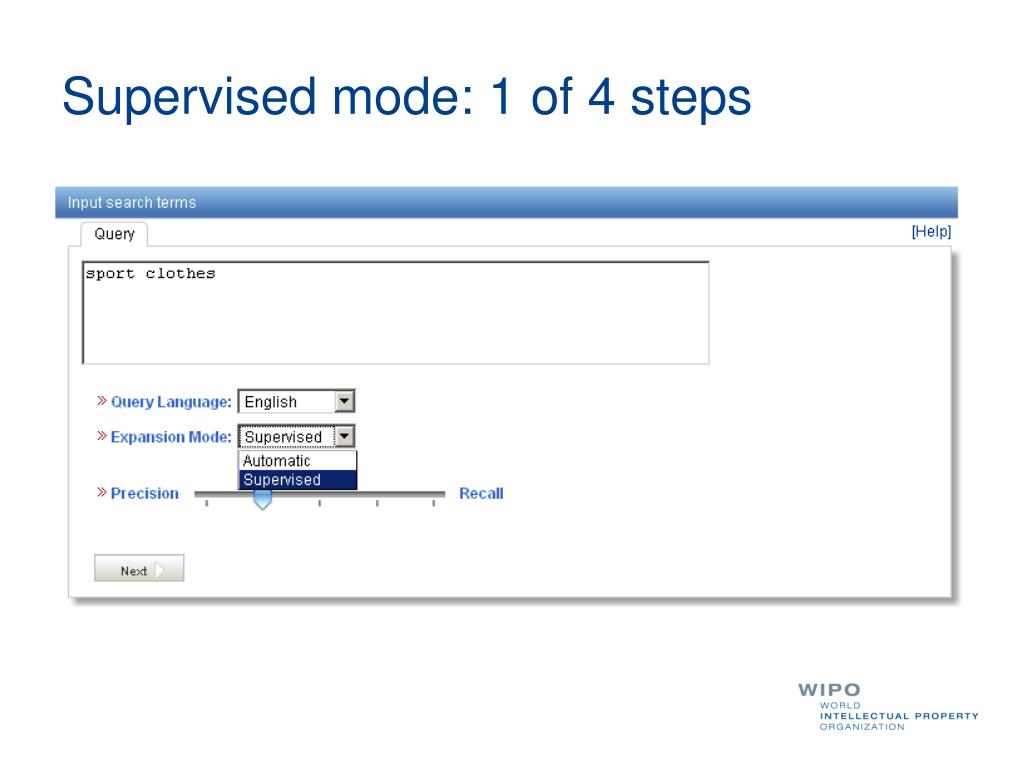 Supervised mode: 1 of 4 steps

Input search terms

Query

[Help]

sport clothes

» Query Language: English

» Expansion Mode: Supervised

Automatic
Supervised

» Precision Recall

Next

WIPO
WORLD
INTELLECTUAL PROPERTY
ORGANIZATION